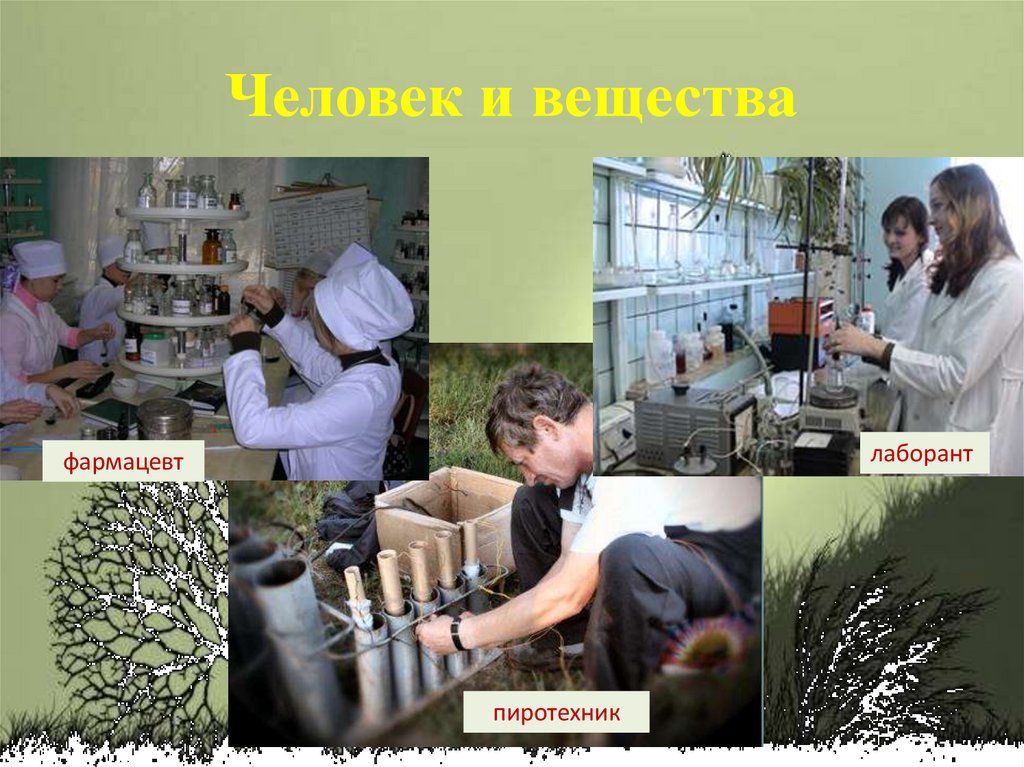 Человек и вещества

фармацевт

лаборант

пиротехник